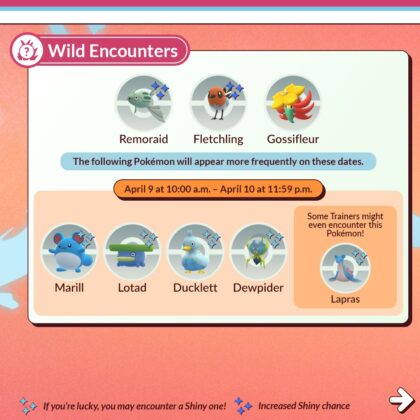 Wild Encounters

Remoraid Fletchling Gossifleur

The following Pokémon will appear more frequently on these dates.

April 9 at 10:00 a.m. – April 10 at 11:59 p.m.

Marill Lotad Ducklett Dewpider

Some Trainers might even encounter this Pokémon!

Lapras

If you're lucky, you may encounter a Shiny one! Increased Shiny chance